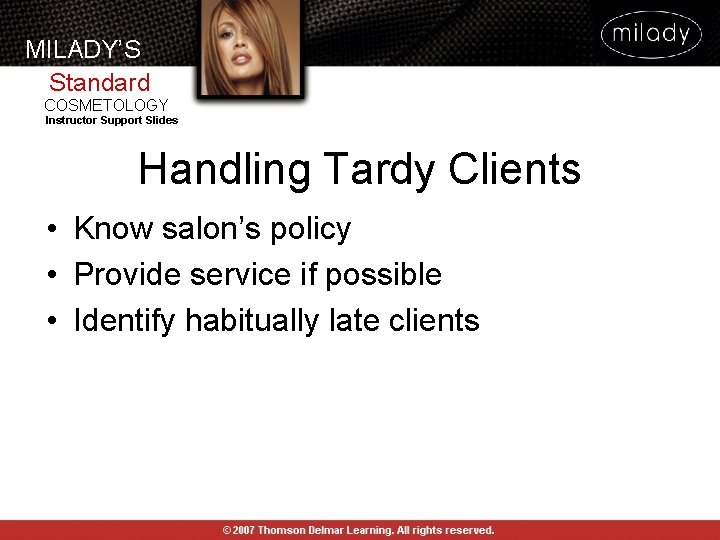 MILADY'S
Standard
COSMETOLOGY
Instructor Support Slides

milady

Handling Tardy Clients

• Know salon's policy
• Provide service if possible
• Identify habitually late clients

© 2007 Thomson Delmar Learning. All rights reserved.